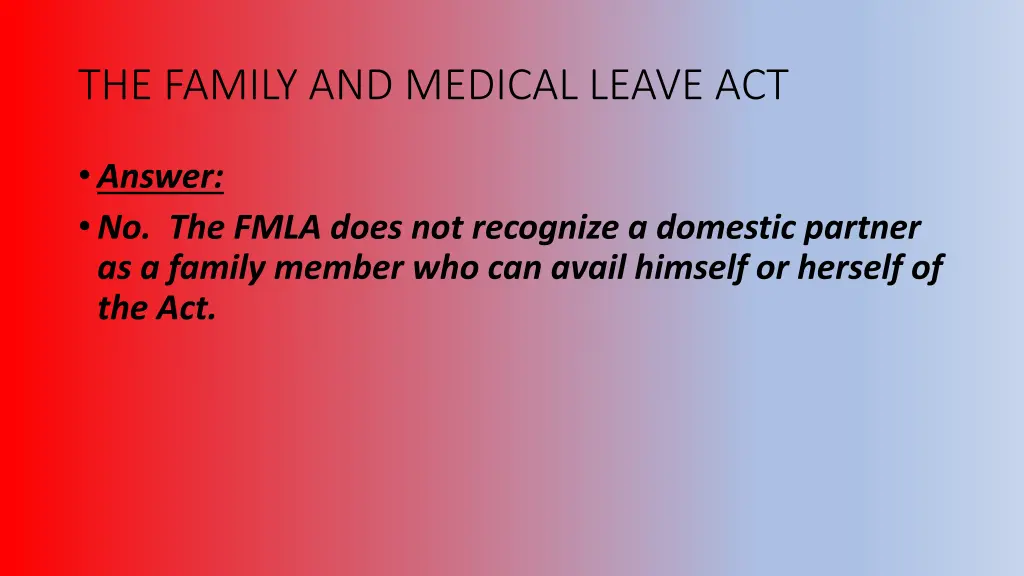 THE FAMILY AND MEDICAL LEAVE ACT

• Answer:
• No. The FMLA does not recognize a domestic partner as a family member who can avail himself or herself of the Act.